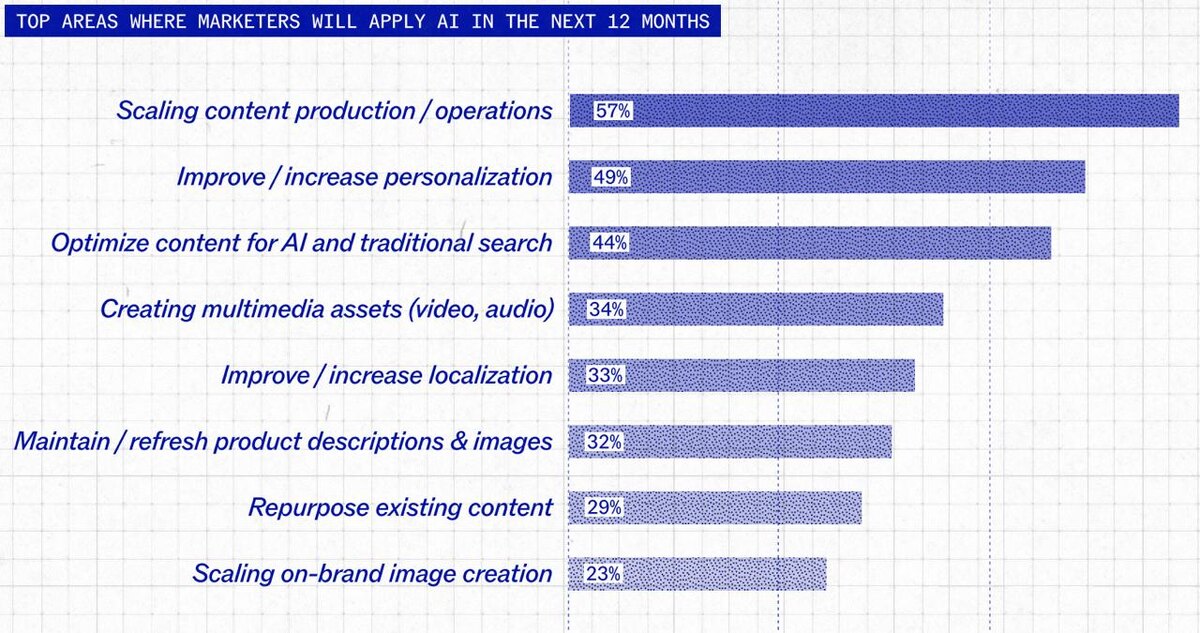 TOP AREAS WHERE MARKETERS WILL APPLY AI IN THE NEXT 12 MONTHS

Scaling content production / operations 57%

Improve / increase personalization 49%

Optimize content for AI and traditional search 44%

Creating multimedia assets (video, audio) 34%

Improve / increase localization 33%

Maintain / refresh product descriptions & images 32%

Repurpose existing content 29%

Scaling on-brand image creation 23%